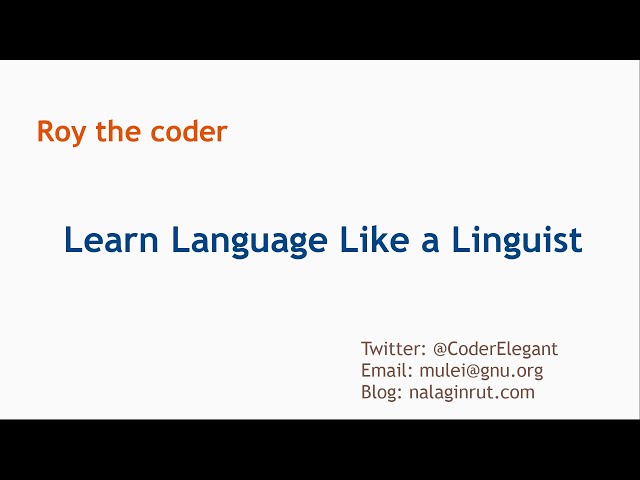 Roy the coder

Learn Language Like a Linguist

Twitter: @CoderElegant
Email: mulei@gnu.org
Blog: nalaginrut.com